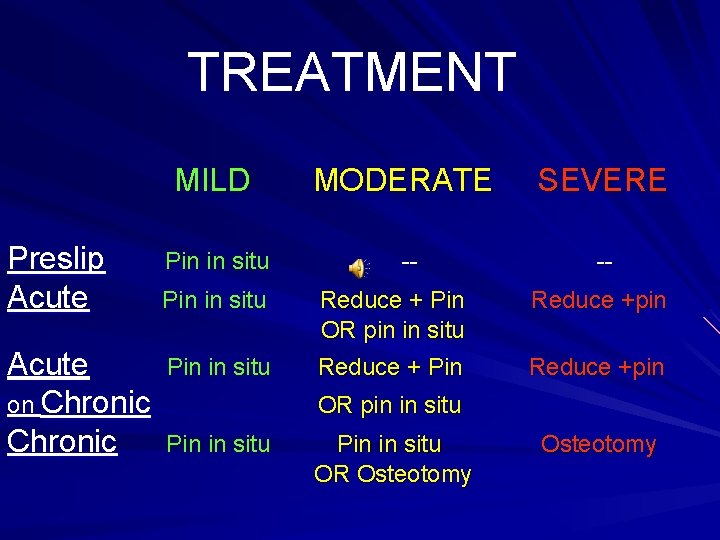 TREATMENT

|  | MILD | MODERATE | SEVERE |
|---|---|---|---|
| Preslip | Pin in situ | -- | -- |
| Acute | Pin in situ | Reduce + Pin OR pin in situ | Reduce +pin |
| Acute on Chronic | Pin in situ | Reduce + Pin OR pin in situ | Reduce +pin |
| Chronic | Pin in situ | Pin in situ OR Osteotomy | Osteotomy |